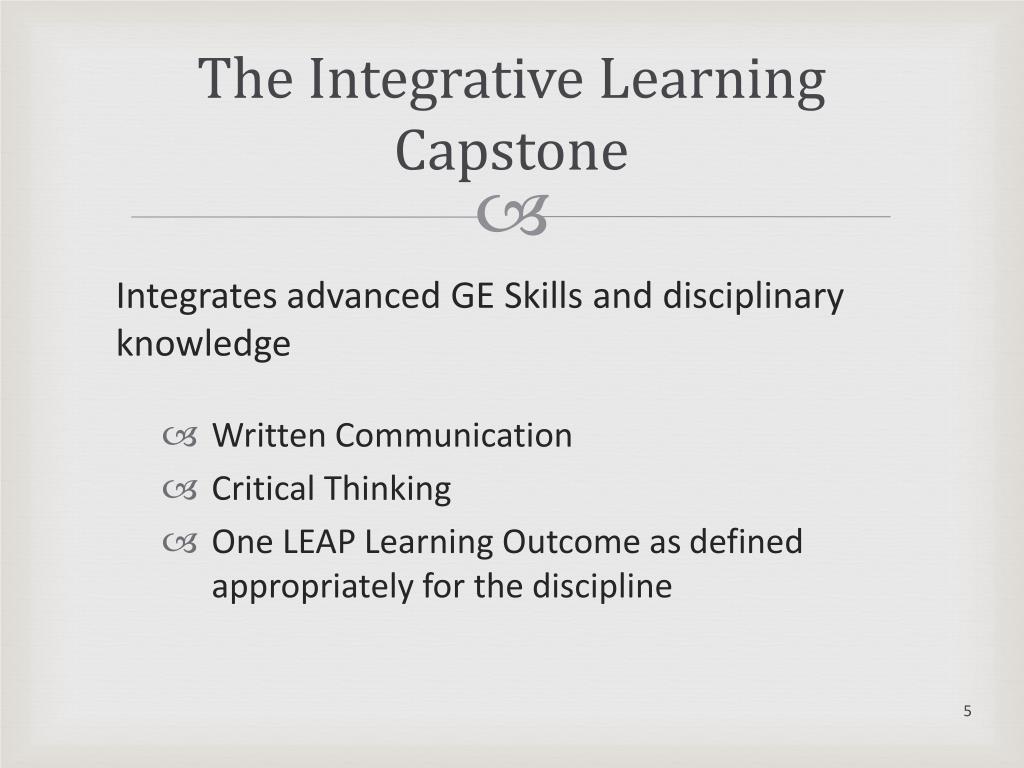 The Integrative Learning Capstone

Integrates advanced GE Skills and disciplinary knowledge

Written Communication
Critical Thinking
One LEAP Learning Outcome as defined appropriately for the discipline

5